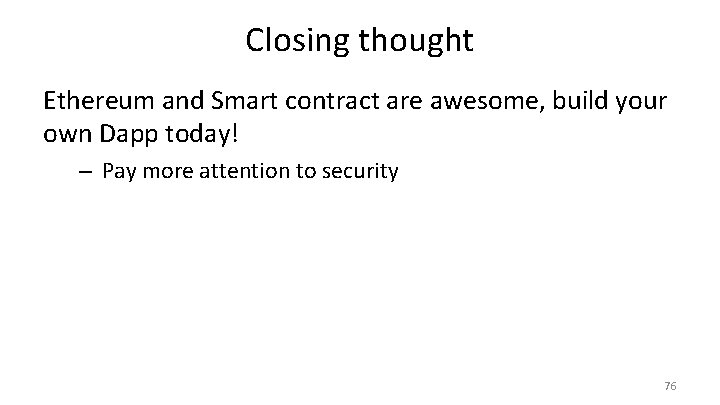 Closing thought

Ethereum and Smart contract are awesome, build your own Dapp today!

– Pay more attention to security

76